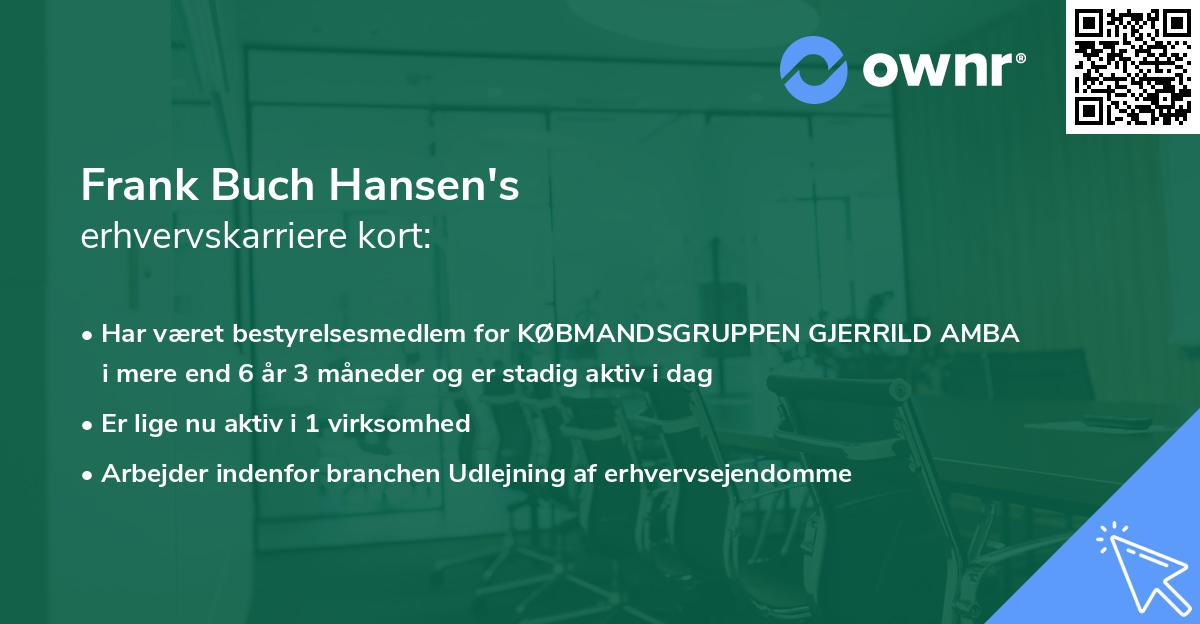 ownr®

Frank Buch Hansen's
erhvervskarriere kort:

• Har været bestyrelsesmedlem for KØBMANDSGRUPPEN GJERRILD AMBA i mere end 6 år 3 måneder og er stadig aktiv i dag

• Er lige nu aktiv i 1 virksomhed

• Arbejder indenfor branchen Udlejning af erhvervsejendomme